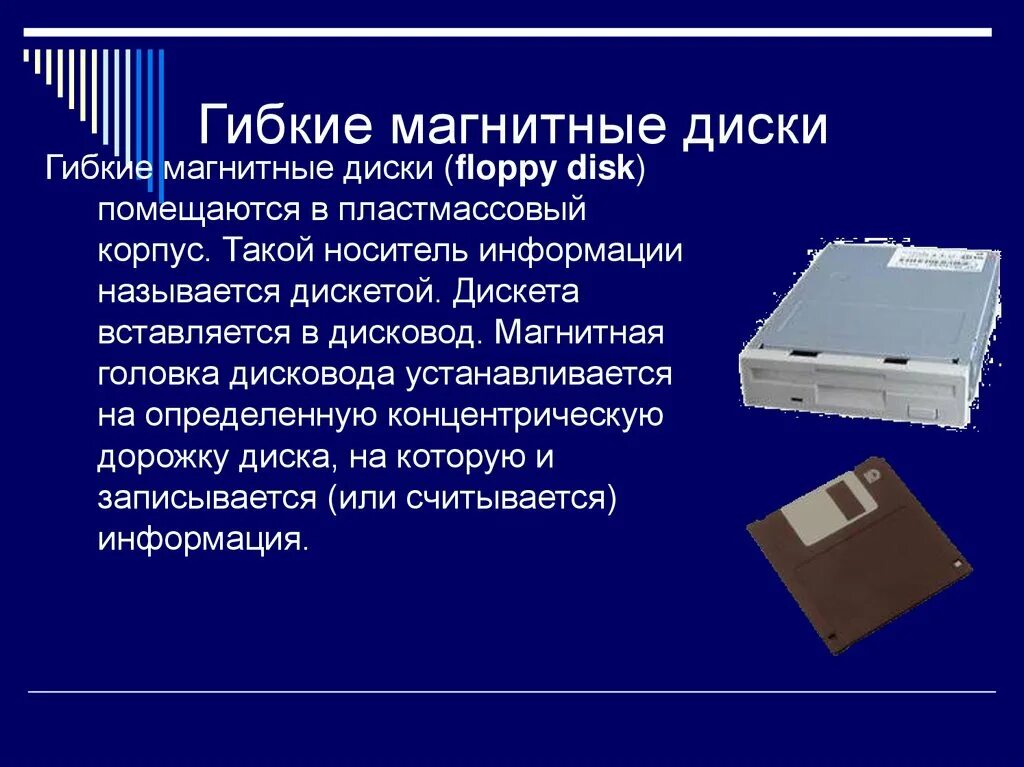 Гибкие магнитные диски

Гибкие магнитные диски (floppy disk) помещаются в пластмассовый корпус. Такой носитель информации называется дискетой. Дискета вставляется в дисковод. Магнитная головка дисковода устанавливается на определенную концентрическую дорожку диска, на которую и записывается (или считывается) информация.